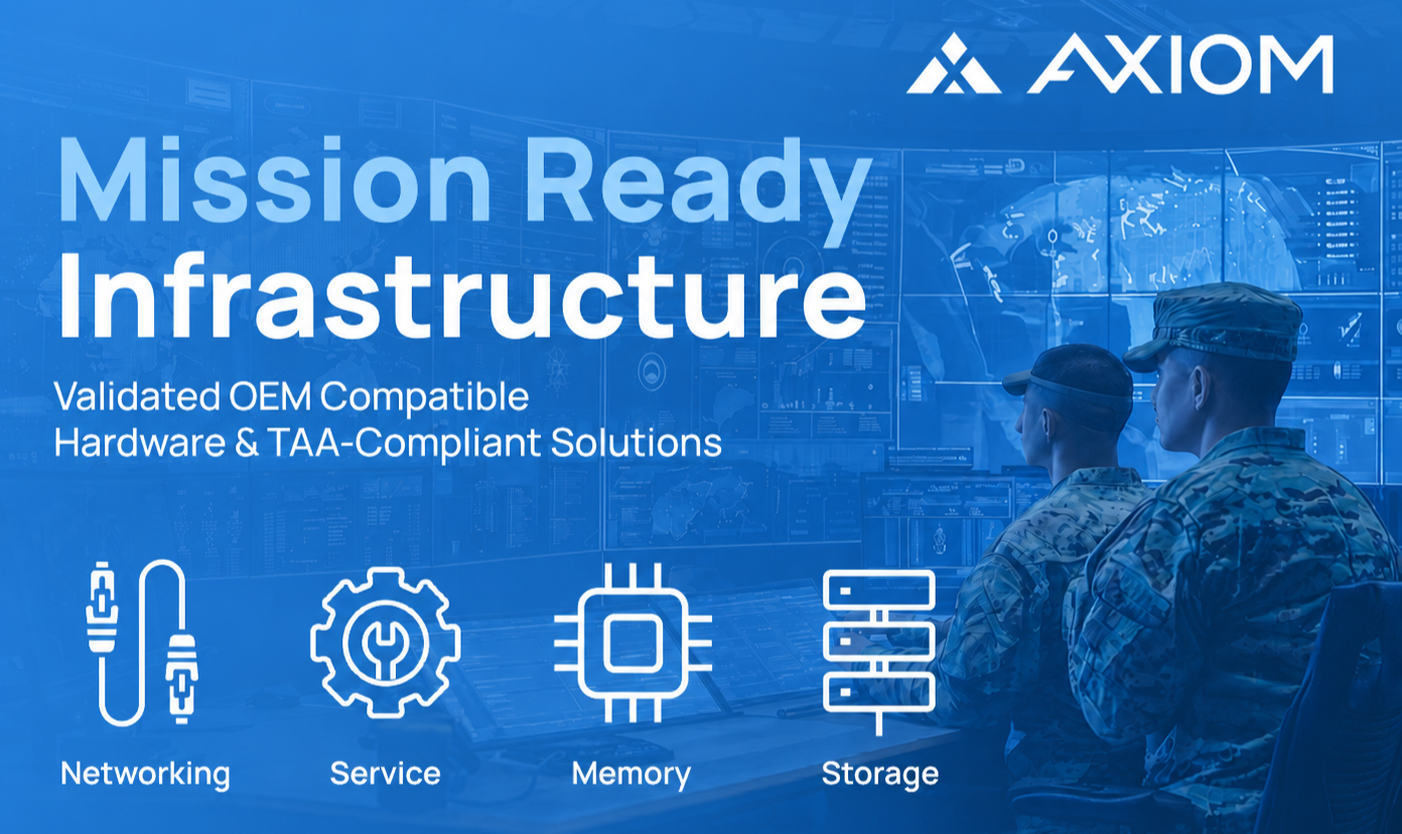 AXIOM

Mission Ready Infrastructure

Validated OEM Compatible Hardware & TAA-Compliant Solutions

Networking

Service

Memory

Storage